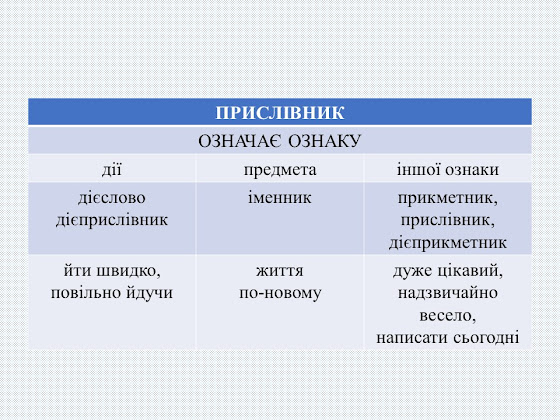 | ПРИСЛІВНИК | | |
|---|---|---|
| ОЗНАЧАЄ ОЗНАКУ | | |
| дії | предмета | іншої ознаки |
| дієслово дієприслівник | іменник | прикметник, прислівник, дієприкметник |
| йти швидко, повільно йдучи | життя по-новому | дуже цікавий, надзвичайно весело, написати сьогодні |